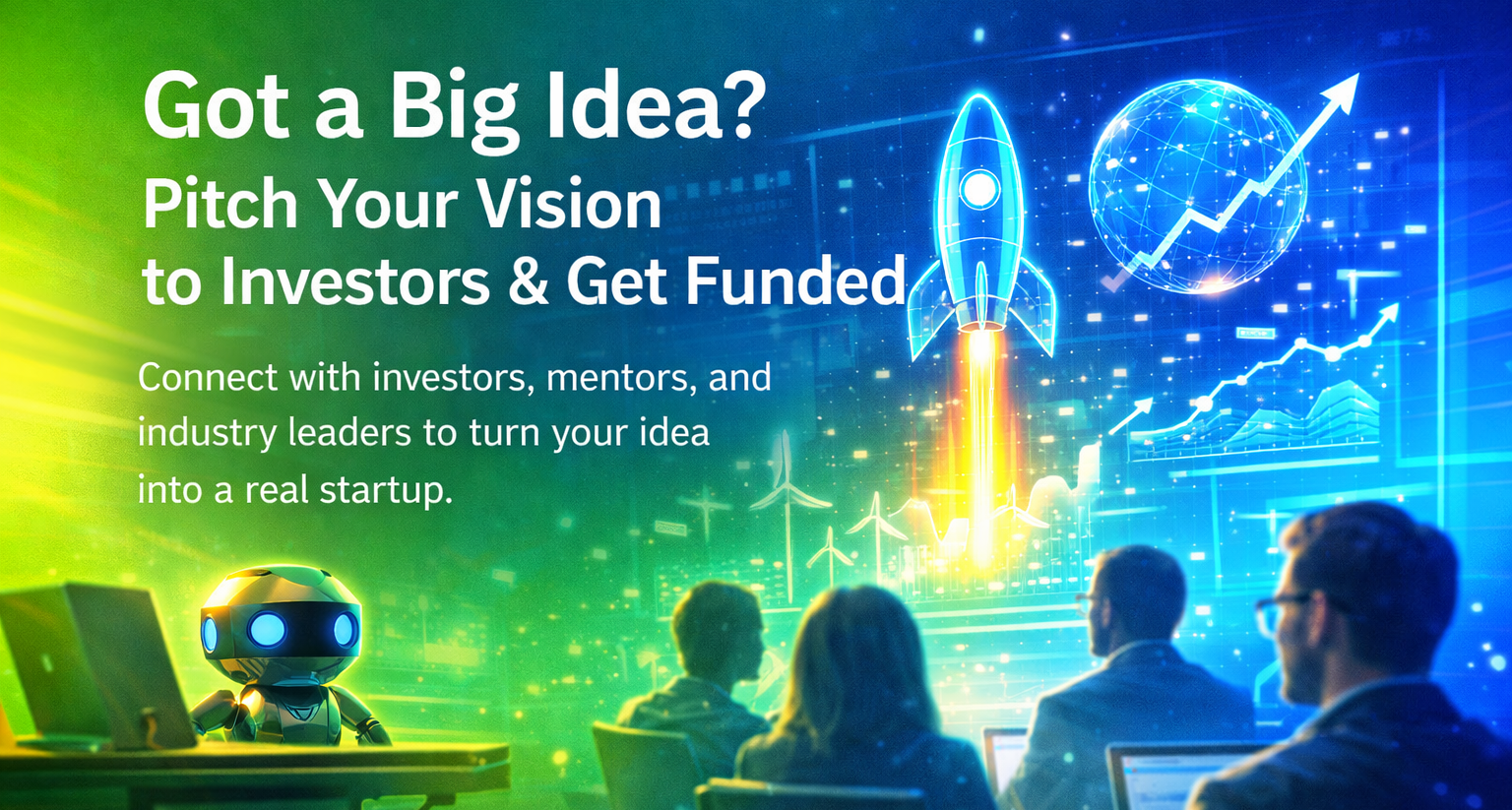 Got a Big Idea?
Pitch Your Vision to Investors & Get Funded

Connect with investors, mentors, and industry leaders to turn your idea into a real startup.